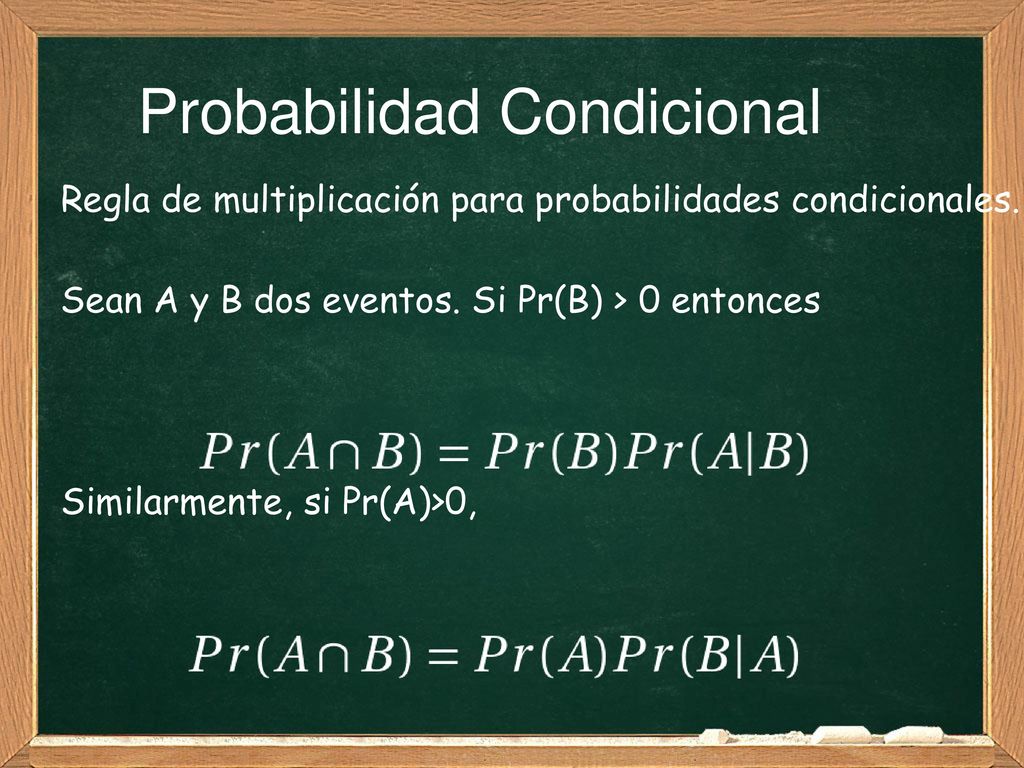 Probabilidad Condicional

Regla de multiplicación para probabilidades condicionales.

Sean A y B dos eventos. Si Pr(B) > 0 entonces

$Pr(A \cap B) = Pr(B)Pr(A|B)$

Similarmente, si Pr(A)>0,

$Pr(A \cap B) = Pr(A)Pr(B|A)$